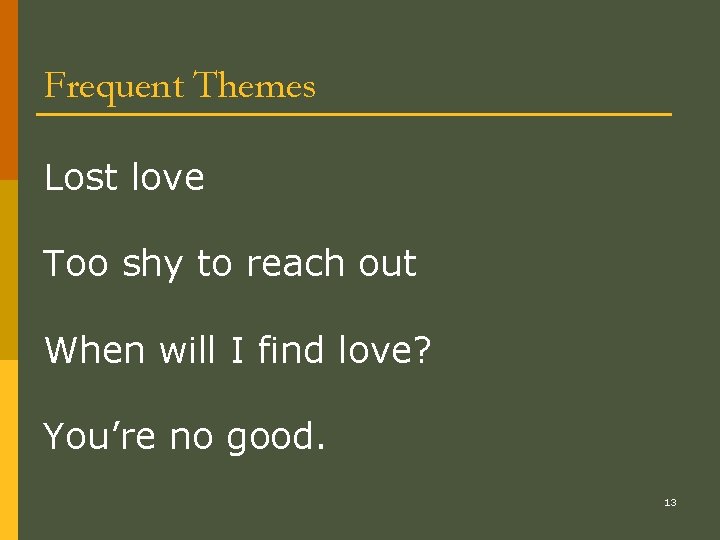 Frequent Themes

Lost love

Too shy to reach out

When will I find love?

You’re no good.

13